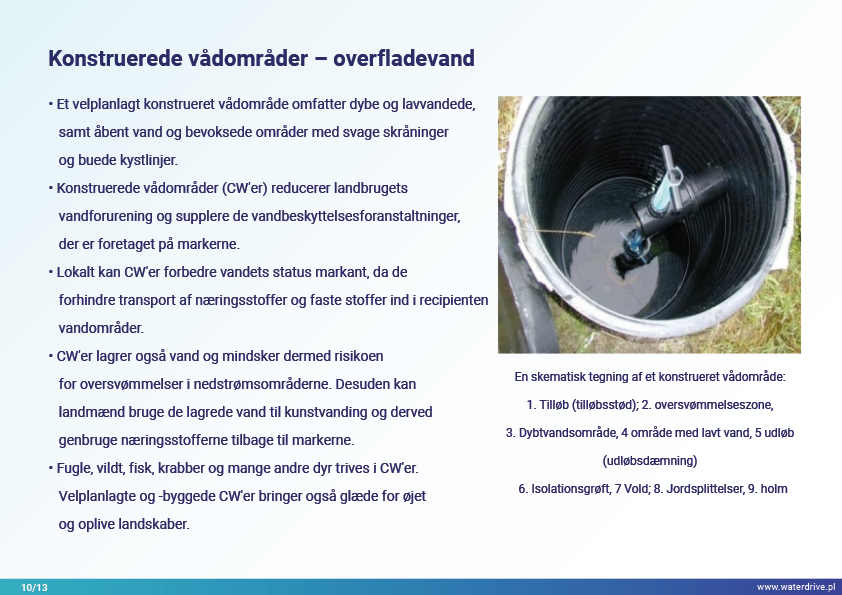 Konstruerede vådområder – overfladevand

• Et velplanlagt konstrueret vådområde omfatter dybe og lavvandede, samt åbent vand og bevoksede områder med svage skråninger og buede kystlinjer.

• Konstruerede vådområder (CW'er) reducerer landbrugets vandforurening og supplere de vandbeskyttelsesforanstaltninger, der er foretaget på markerne.

• Lokalt kan CW'er forbedre vandets status markant, da de forhindre transport af næringsstoffer og faste stoffer ind i recipienten vandområder.

• CW'er lagrer også vand og mindsker dermed risikoen for oversvømmelser i nedstrømsområderne. Desuden kan landmænd bruge de lagrede vand til kunstvanding og derved genbruge næringsstofferne tilbage til markerne.

• Fugle, vildt, fisk, krabber og mange andre dyr trives i CW'er. Velplanlagte og -byggede CW'er bringer også glæde for øjet og oplive landskaber.

En skematisk tegning af et konstrueret vådområde:

1. Tilløb (tilløbsstød); 2. oversvømmelseszone,

3. Dybtvandsområde, 4 område med lavt vand, 5 udløb (udløbsdæmning)

6. Isolationsgrøft, 7 Vold; 8. Jordsplittelser, 9. holm

10/13

www.waterdrive.pl